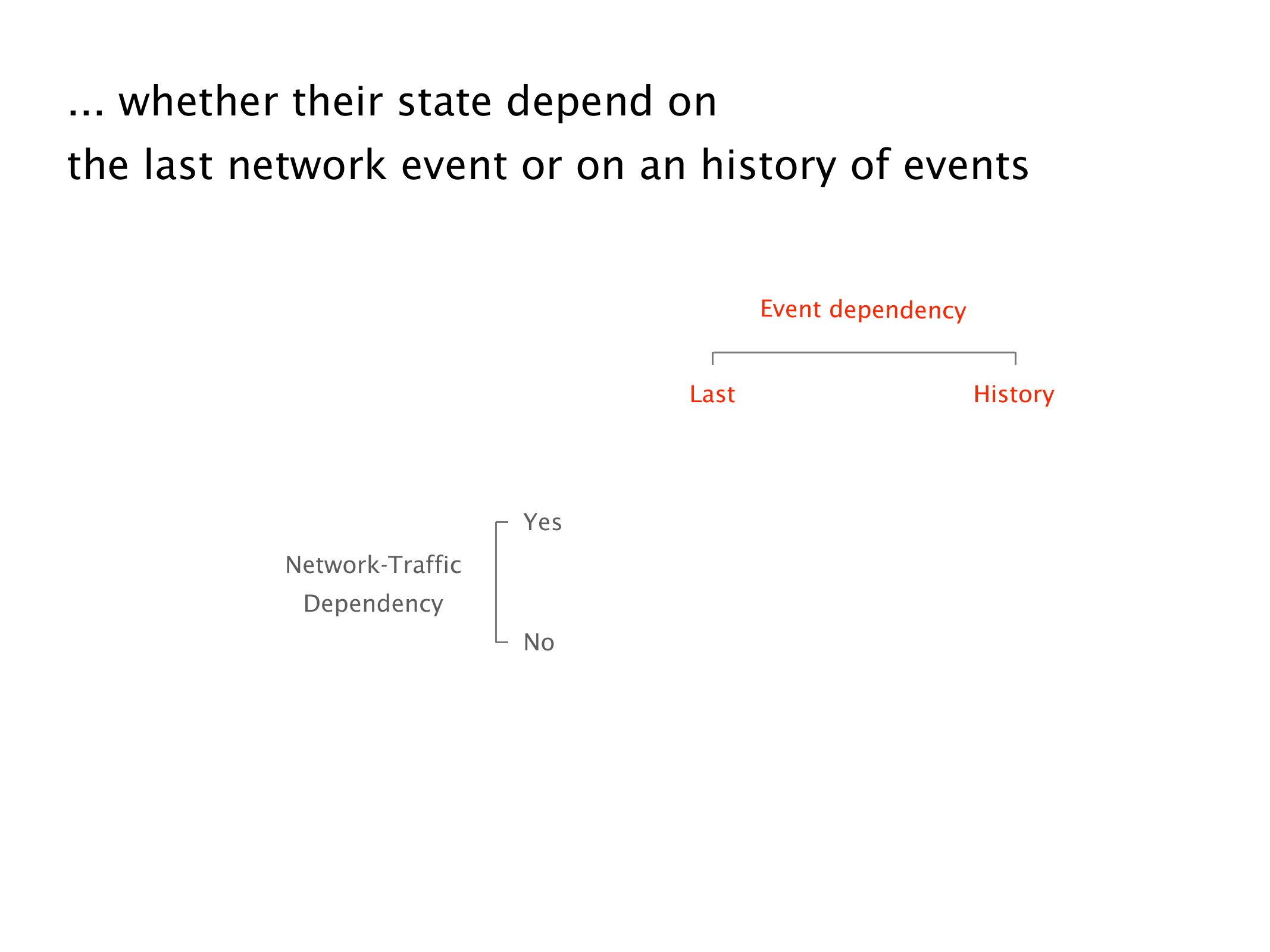 ... whether their state depend on
the last network event or on an history of events

Event dependency

Last

History

Network-Traffic Dependency

Yes

No